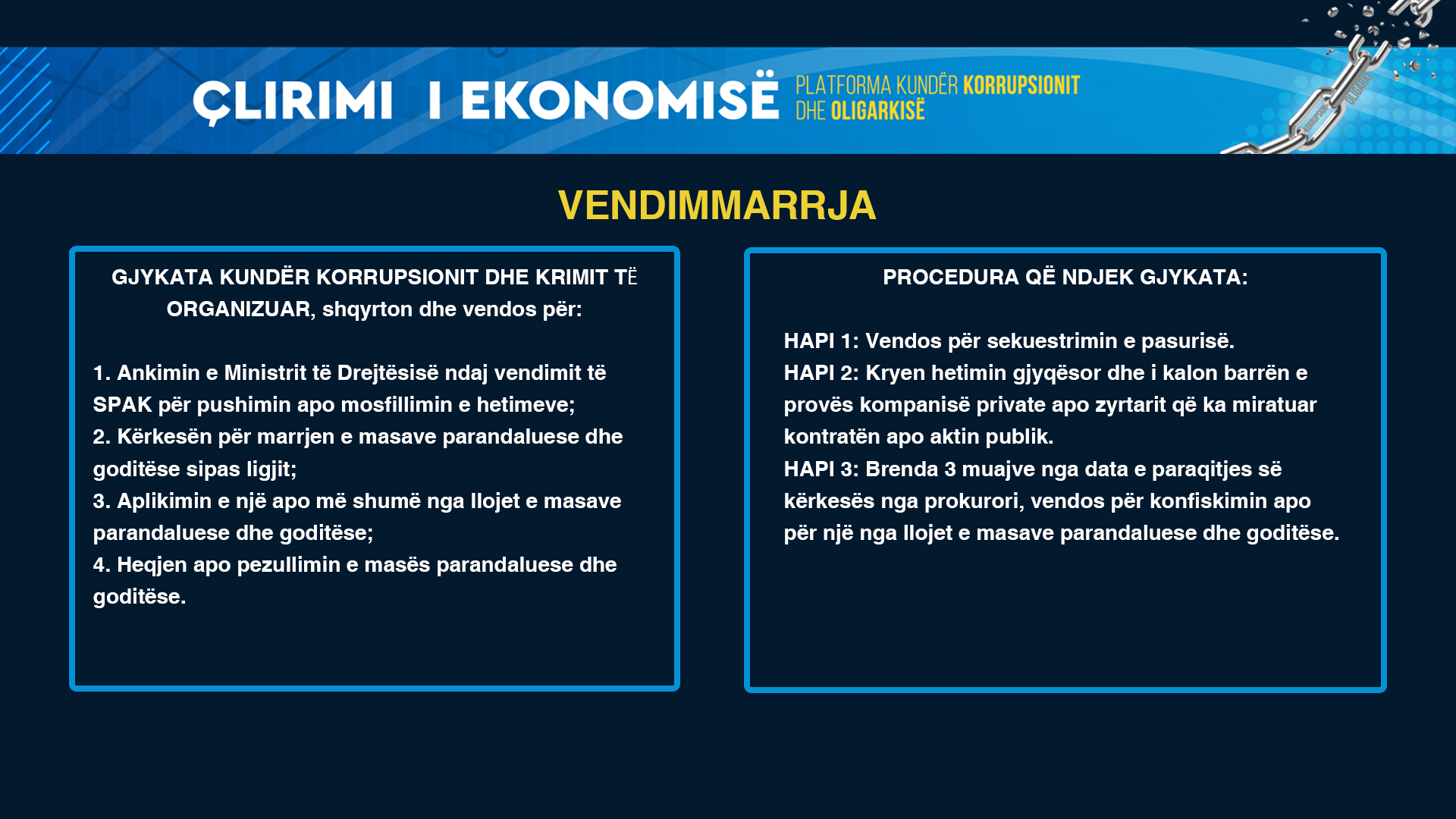 ÇLIRIMI I EKONOMISË PLATFORMA KUNDËR KORRUPSIONIT DHE OLIGARKISË

VENDIMMARRJA

GJYKATA KUNDËR KORRUPSIONIT DHE KRIMIT TË ORGANIZUAR, shqyrton dhe vendos për:

1. Ankimin e Ministrit të Drejtësisë ndaj vendimit të SPAK për pushimin apo mosfillimin e hetimeve;
2. Kërkesën për marrjen e masave parandaluese dhe goditëse sipas ligjit;
3. Aplikimin e një apo më shumë nga llojet e masave parandaluese dhe goditëse;
4. Heqjen apo pezullimin e masës parandaluese dhe goditëse.

PROCEDURA QË NDJEK GJYKATA:

HAPI 1: Vendos për sekuestrimin e pasurisë.
HAPI 2: Kryen hetimin gjyqësor dhe i kalon barrën e provës kompanisë private apo zyrtarit që ka miratuar kontratën apo aktin publik.
HAPI 3: Brenda 3 muajve nga data e paraqitjes së kërkesës nga prokurori, vendos për konfiskimin apo për një nga llojet e masave parandaluese dhe goditëse.